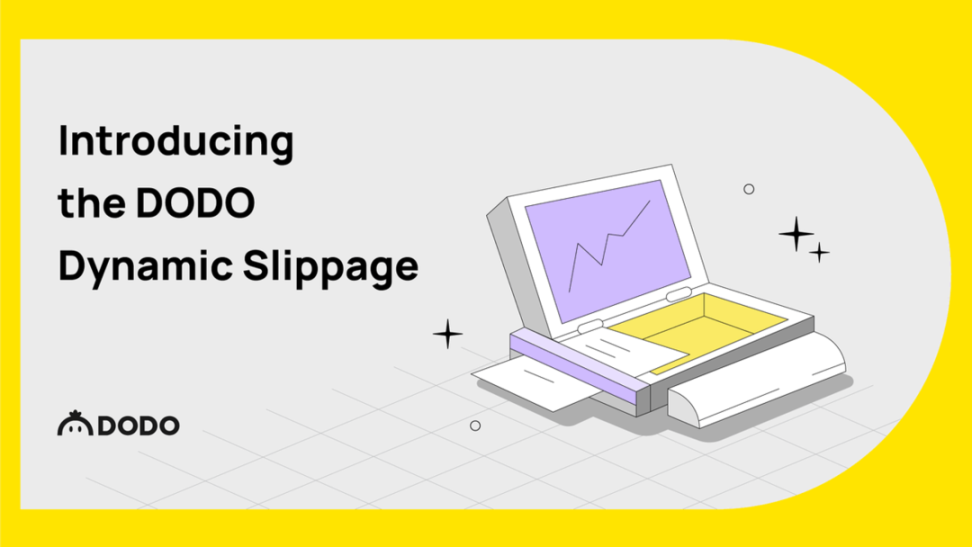 Introducing the DODO Dynamic Slippage

DODO